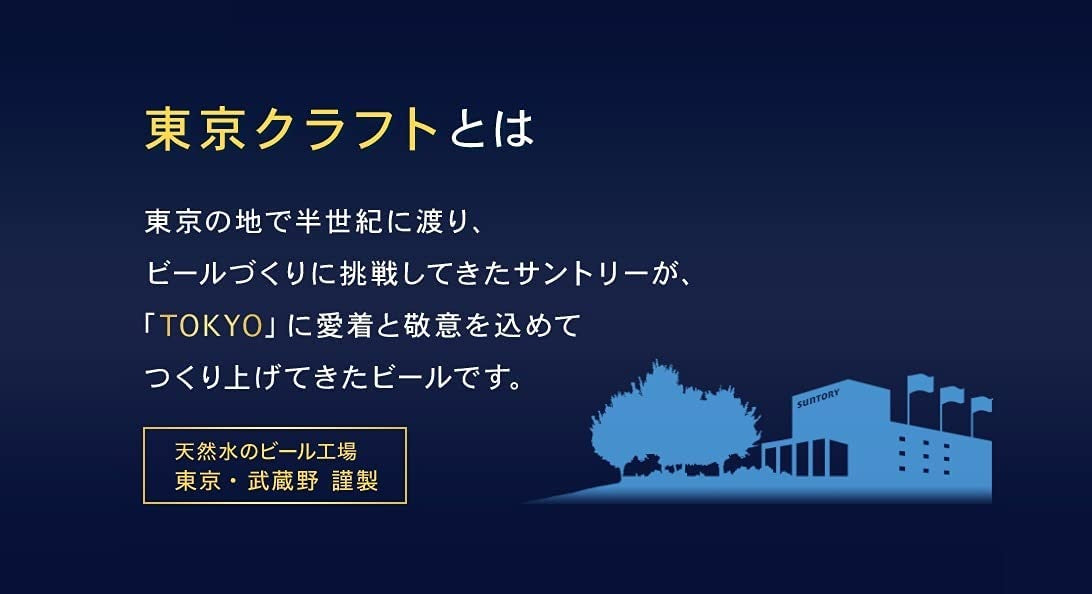 東京クラフトとは

東京の地で半世紀に渡り、
ビールづくりに挑戦してきたサントリーが、
「TOKYO」に愛着と敬意を込めて
つくり上げてきたビールです。

天然水のビール工場
東京・武蔵野 謹製

SUNTORY